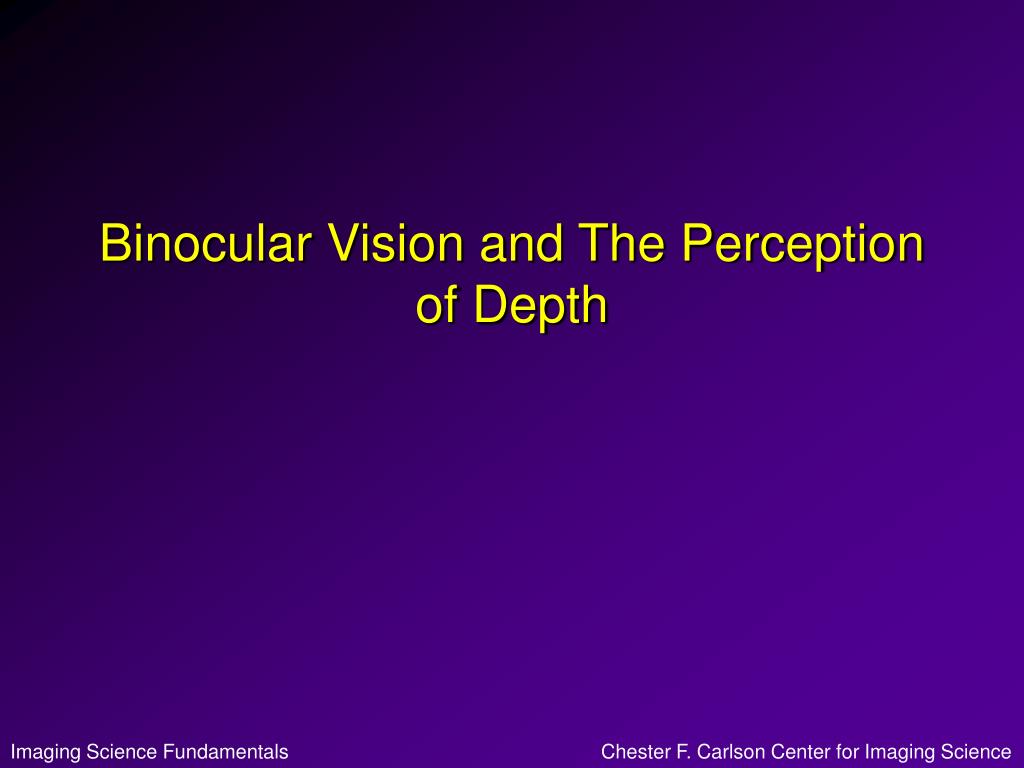 Binocular Vision and The Perception of Depth

Imaging Science Fundamentals

Chester F. Carlson Center for Imaging Science